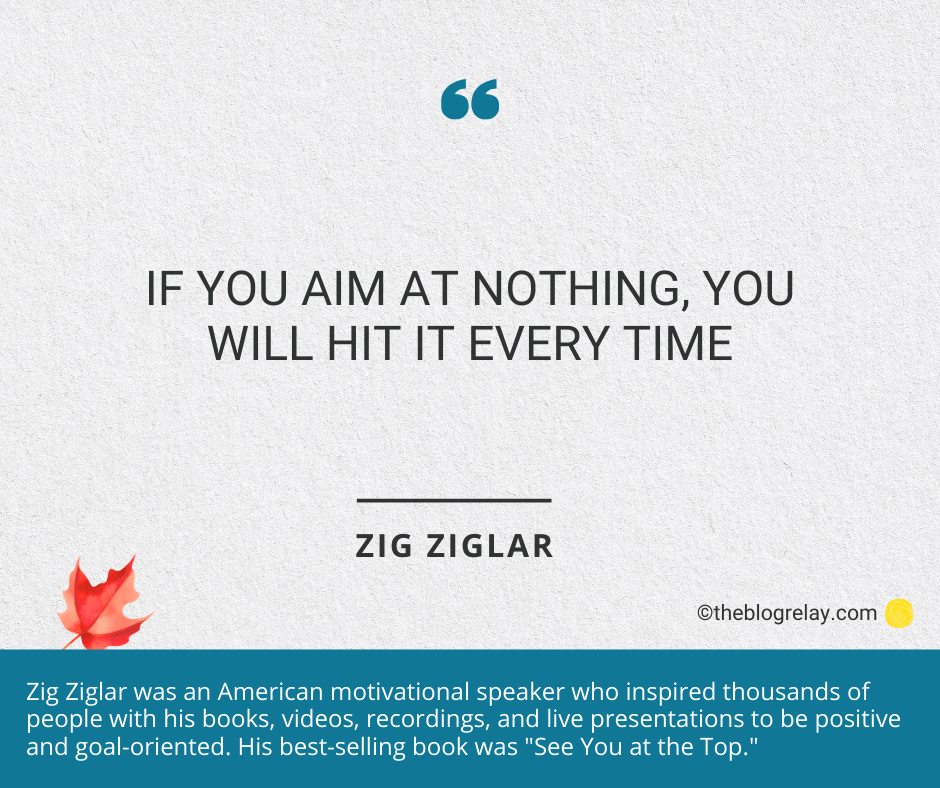 “

IF YOU AIM AT NOTHING, YOU WILL HIT IT EVERY TIME

ZIG ZIGLAR

©theblogrelay.com

Zig Ziglar was an American motivational speaker who inspired thousands of people with his books, videos, recordings, and live presentations to be positive and goal-oriented. His best-selling book was "See You at the Top."